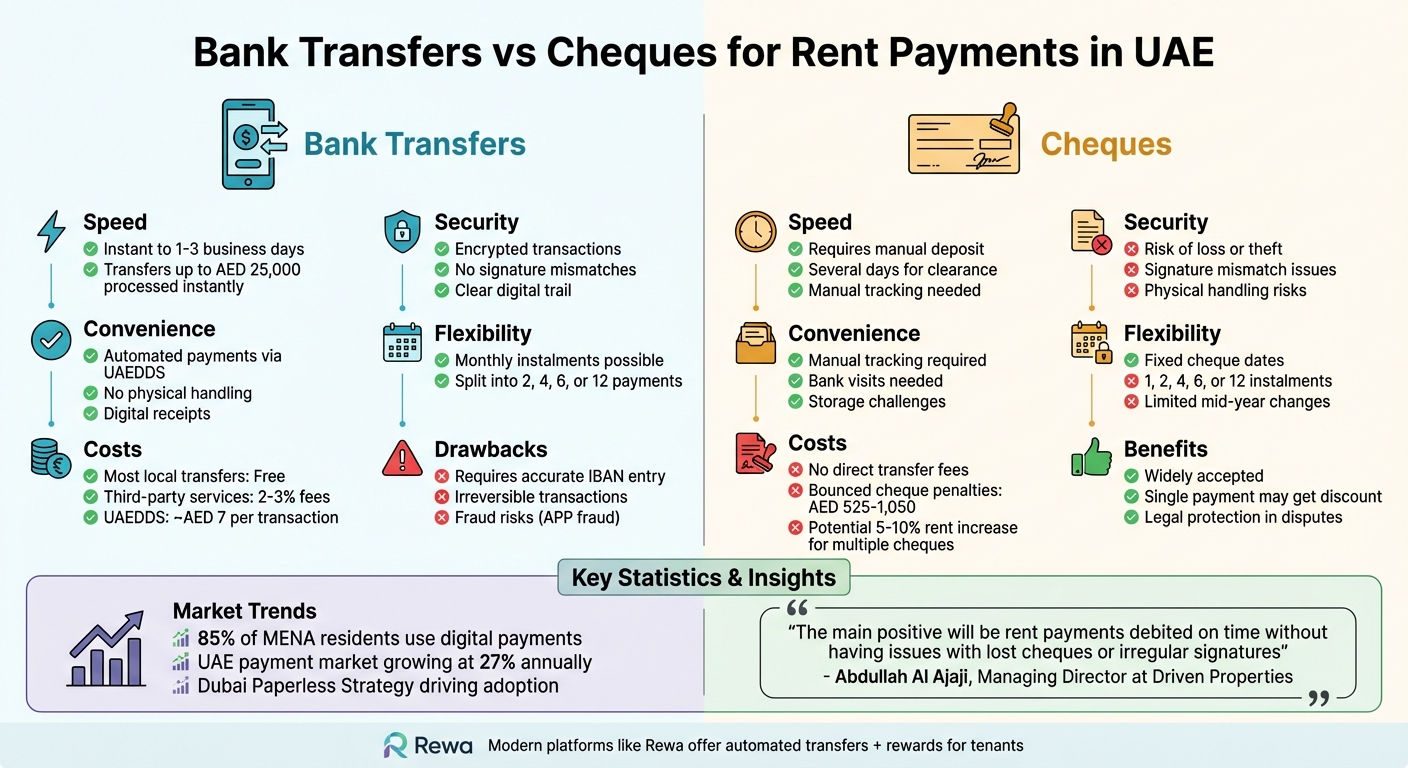 Bank Transfers vs Cheques for Rent Payments in UAE

Bank Transfers

Speed
Instant to 1-3 business days
Transfers up to AED 25,000 processed instantly

Convenience
Automated payments via UAEDDS
No physical handling
Digital receipts

Costs
Most local transfers: Free
Third-party services: 2-3% fees
UAEDDS: ~AED 7 per transaction

Security
Encrypted transactions
No signature mismatches
Clear digital trail

Flexibility
Monthly instalments possible
Split into 2, 4, 6, or 12 payments

Drawbacks
Requires accurate IBAN entry
Irreversible transactions
Fraud risks (APP fraud)

Cheques

Speed
Requires manual deposit
Several days for clearance
Manual tracking needed

Convenience
Manual tracking required
Bank visits needed
Storage challenges

Costs
No direct transfer fees
Bounced cheque penalties: AED 525-1,050
Potential 5-10% rent increase for multiple cheques

Security
Risk of loss or theft
Signature mismatch issues
Physical handling risks

Flexibility
Fixed cheque dates
1, 2, 4, 6, or 12 instalments
Limited mid-year changes

Benefits
Widely accepted
Single payment may get discount
Legal protection in disputes

Key Statistics & Insights

Market Trends
85% of MENA residents use digital payments
UAE payment market growing at 27% annually
Dubai Paperless Strategy driving adoption

“The main positive will be rent payments debited on time without having issues with lost cheques or irregular signatures”
- Abdullah Al Ajaji, Managing Director at Driven Properties

Rewa Modern platforms like Rewa offer automated transfers + rewards for tenants